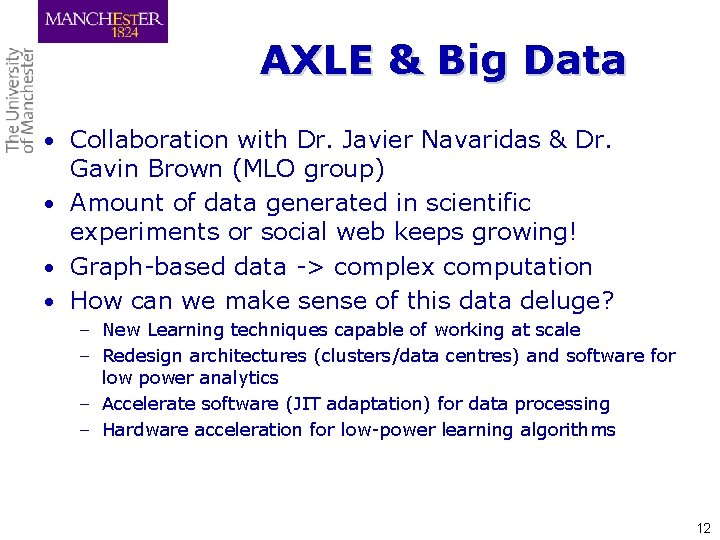 MANCHESTER
1824

The University
of Manchester

AXLE & Big Data

• Collaboration with Dr. Javier Navaridas & Dr. Gavin Brown (MLO group)
• Amount of data generated in scientific experiments or social web keeps growing!
• Graph-based data -> complex computation
• How can we make sense of this data deluge?
– New Learning techniques capable of working at scale
– Redesign architectures (clusters/data centres) and software for low power analytics
– Accelerate software (JIT adaptation) for data processing
– Hardware acceleration for low-power learning algorithms

12